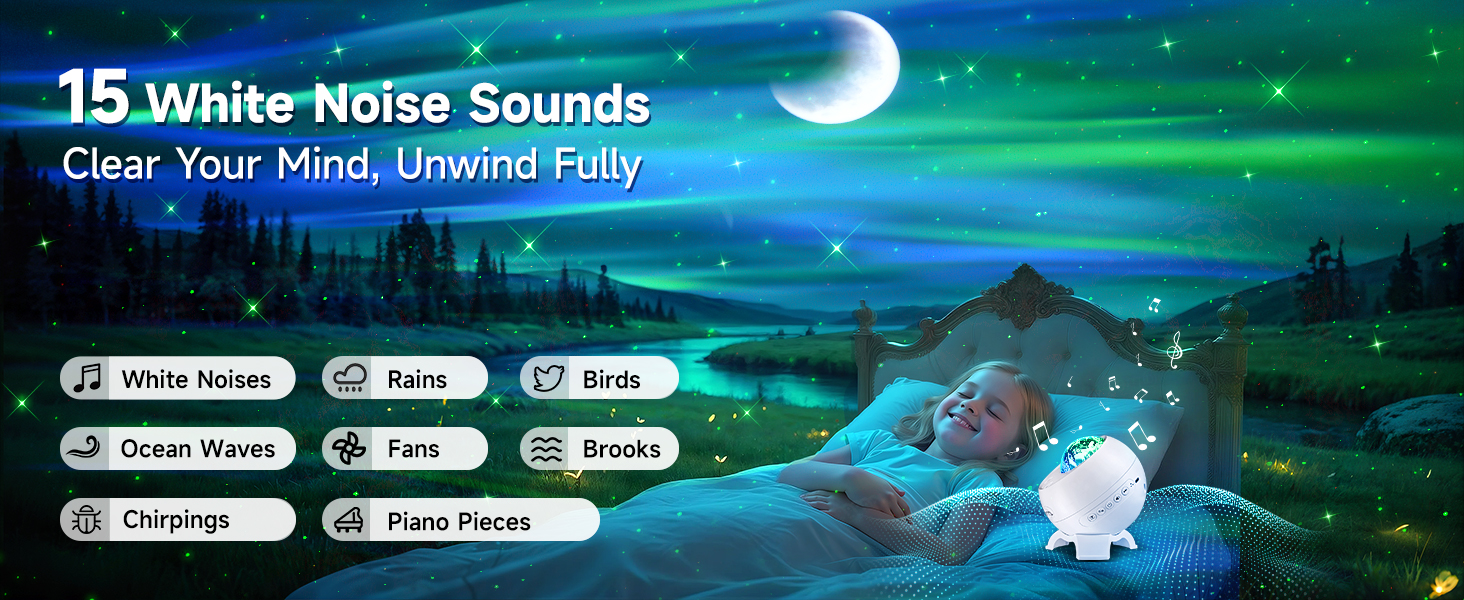 15 White Noise Sounds
Clear Your Mind, Unwind Fully

White Noises
Rains
Birds
Ocean Waves
Fans
Brooks
Chirpings
Piano Pieces